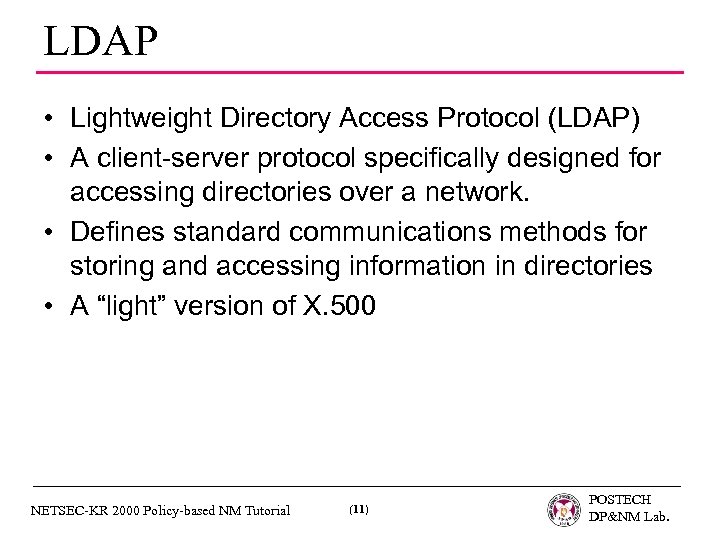 LDAP

• Lightweight Directory Access Protocol (LDAP)
• A client-server protocol specifically designed for accessing directories over a network.
• Defines standard communications methods for storing and accessing information in directories
• A “light” version of X.500

NETSEC-KR 2000 Policy-based NM Tutorial (11) POSTECH DP&NM Lab.